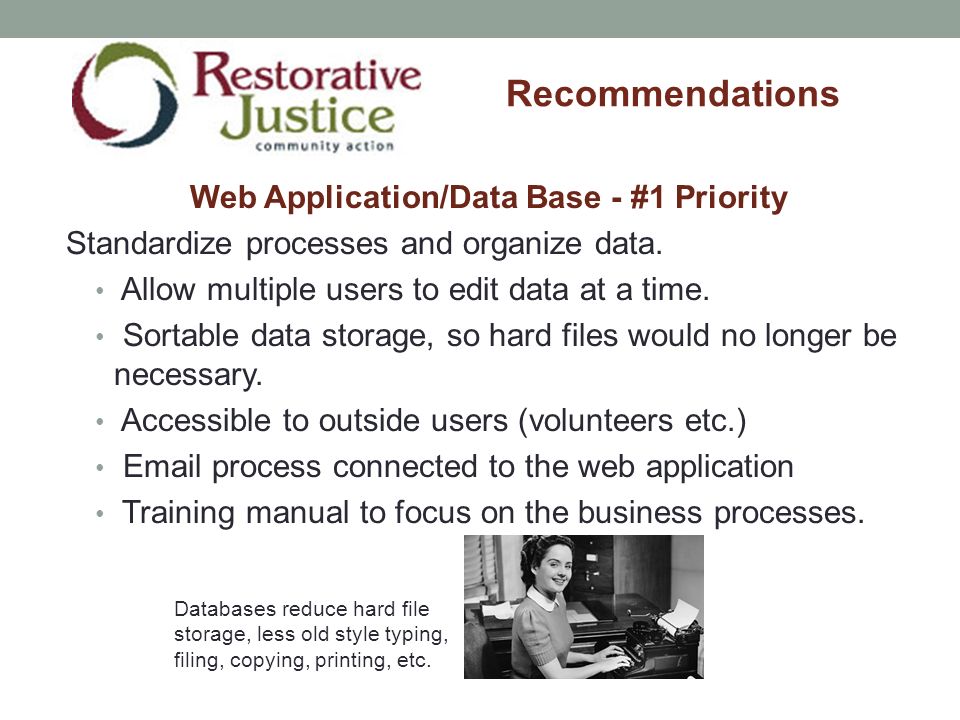 Restorative Justice
community action

Recommendations

Web Application/Data Base - #1 Priority

Standardize processes and organize data.

• Allow multiple users to edit data at a time.
• Sortable data storage, so hard files would no longer be necessary.
• Accessible to outside users (volunteers etc.)
• Email process connected to the web application
• Training manual to focus on the business processes.

Databases reduce hard file storage, less old style typing, filing, copying, printing, etc.